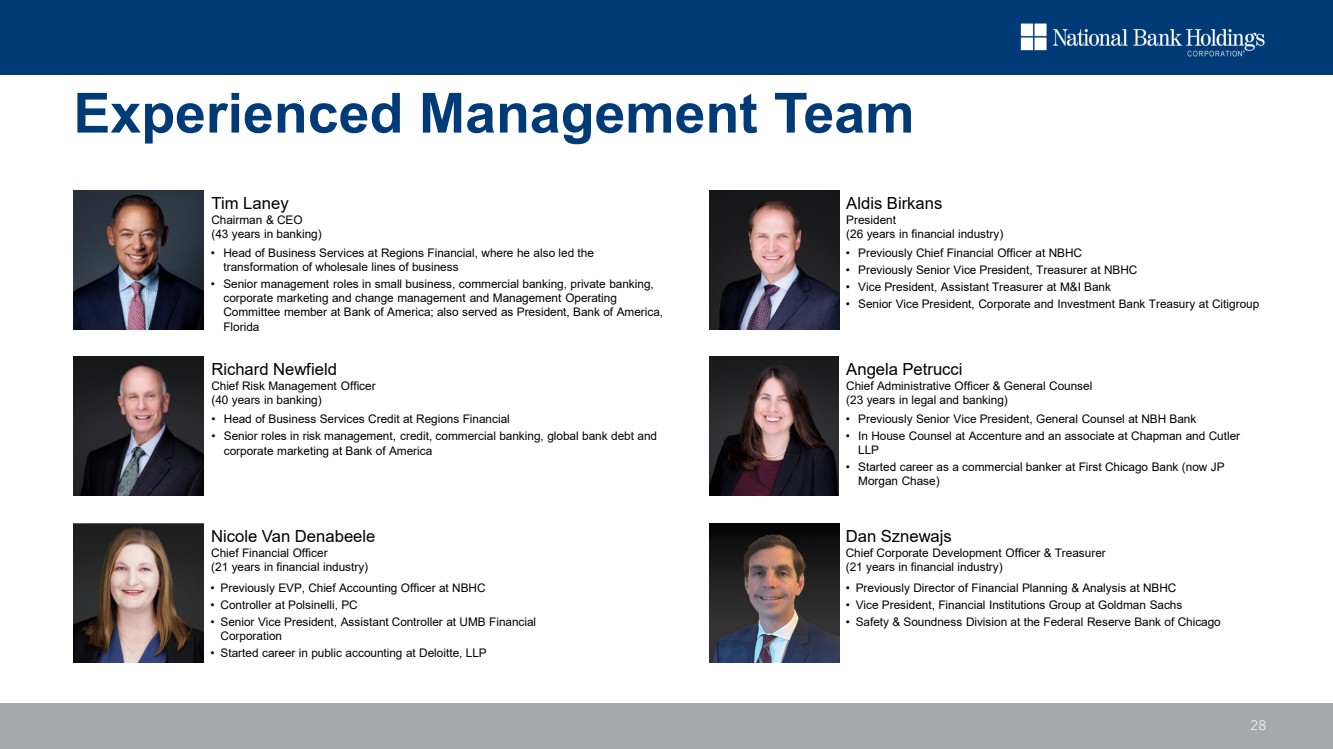 National Bank Holdings CORPORATION

Experienced Management Team

Tim Laney
Chairman & CEO
(43 years in banking)
• Head of Business Services at Regions Financial, where he also led the transformation of wholesale lines of business
• Senior management roles in small business, commercial banking, private banking, corporate marketing and change management and Management Operating Committee member at Bank of America; also served as President, Bank of America, Florida

Richard Newfield
Chief Risk Management Officer
(40 years in banking)
• Head of Business Services Credit at Regions Financial
• Senior roles in risk management, credit, commercial banking, global bank debt and corporate marketing at Bank of America

Nicole Van Denabeele
Chief Financial Officer
(21 years in financial industry)
• Previously EVP, Chief Accounting Officer at NBHC
• Controller at Polsinelli, PC
• Senior Vice President, Assistant Controller at UMB Financial Corporation
• Started career in public accounting at Deloitte, LLP

Aldis Birkans
President
(26 years in financial industry)
• Previously Chief Financial Officer at NBHC
• Previously Senior Vice President, Treasurer at NBHC
• Vice President, Assistant Treasurer at M&I Bank
• Senior Vice President, Corporate and Investment Bank Treasury at Citigroup

Angela Petrucci
Chief Administrative Officer & General Counsel
(23 years in legal and banking)
• Previously Senior Vice President, General Counsel at NBH Bank
• In House Counsel at Accenture and an associate at Chapman and Cutler LLP
• Started career as a commercial banker at First Chicago Bank (now JP Morgan Chase)

Dan Sznewajs
Chief Corporate Development Officer & Treasurer
(21 years in financial industry)
• Previously Director of Financial Planning & Analysis at NBHC
• Vice President, Financial Institutions Group at Goldman Sachs
• Safety & Soundness Division at the Federal Reserve Bank of Chicago

28